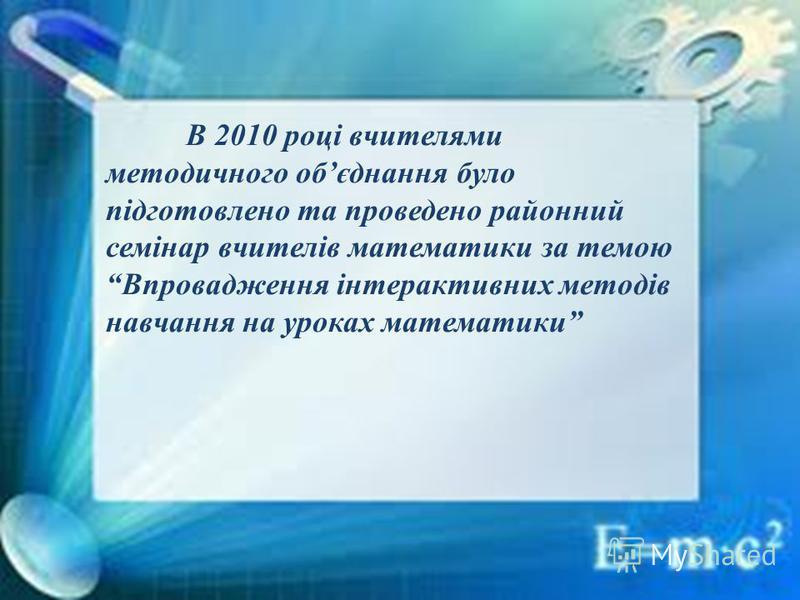 В 2010 році вчителями методичного об’єднання було підготовлено та проведено районний семінар вчителів математики за темою “Впровадження інтерактивних методів навчання на уроках математики”

$E=m \cdot c^2$

MyShared